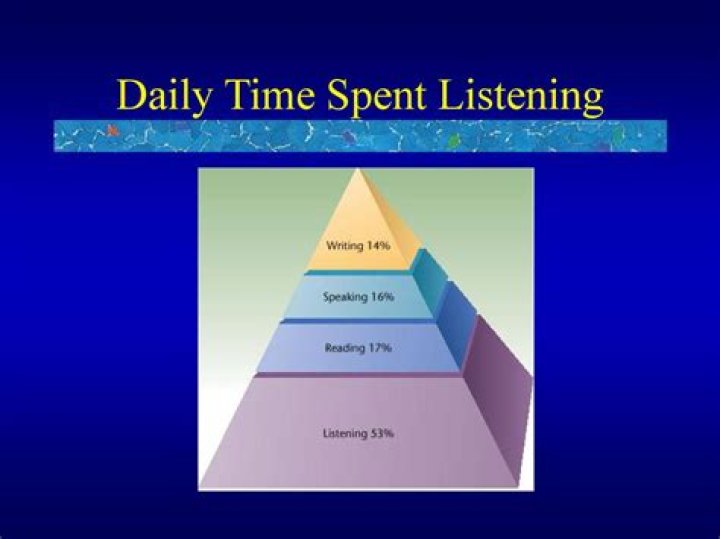 Daily Time Spent Listening

Writing 14%

Speaking 16%

Reading 17%

Listening 53%